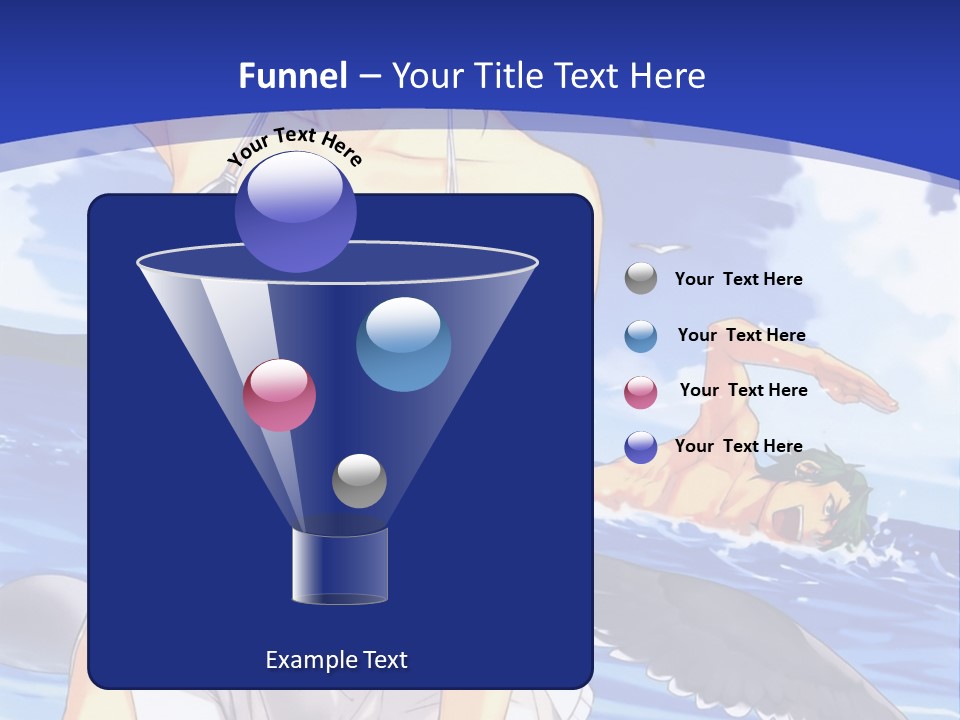 Funnel – Your Title Text Here

Your Text Here

Example Text

Your Text Here

Your Text Here

Your Text Here

Your Text Here